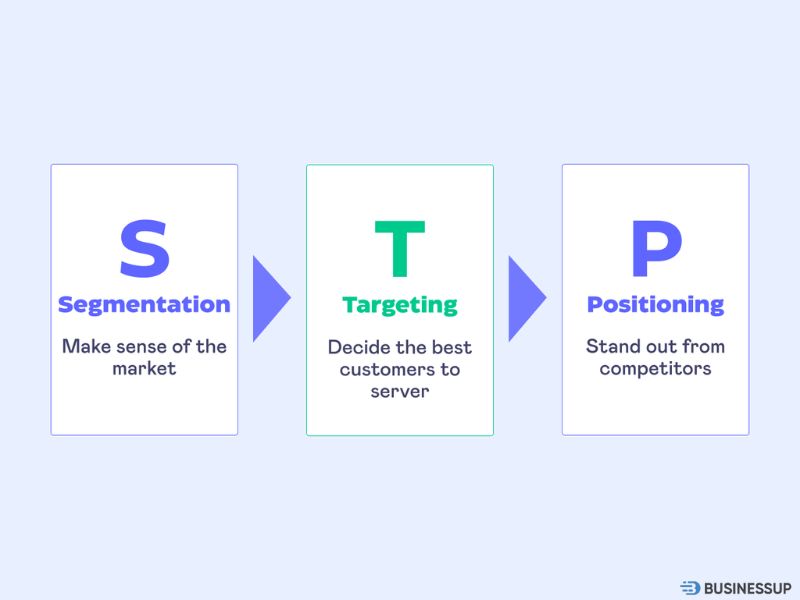 S
Segmentation
Make sense of the market

T
Targeting
Decide the best customers to server

P
Positioning
Stand out from competitors

BUSINESSUP